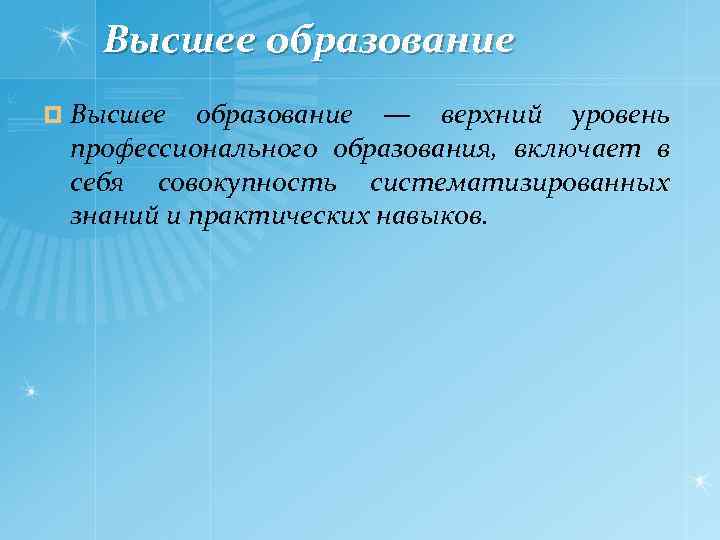 Высшее образование

Высшее образование — верхний уровень профессионального образования, включает в себя совокупность систематизированных знаний и практических навыков.